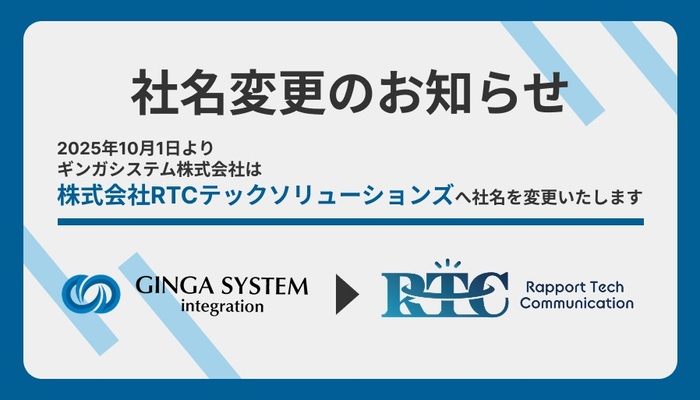 社名変更のお知らせ

2025年10月1日より
ギンガシステム株式会社は
株式会社RTCテックソリューションズへ社名を変更いたします

GINGA SYSTEM integration

RTC

Rapport Tech Communication